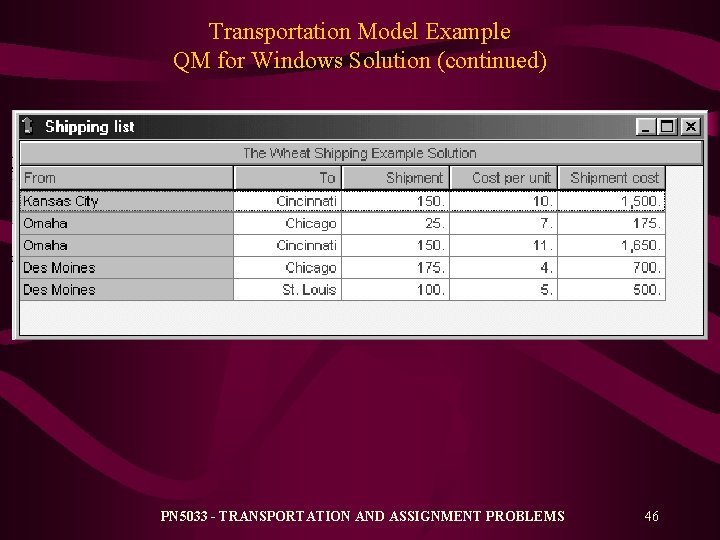 Transportation Model Example
QM for Windows Solution (continued)

Shipping list

The Wheat Shipping Example Solution

| From | To | Shipment | Cost per unit | Shipment cost |
|---|---|---|---|---|
| Kansas City | Cincinnati | 150. | 10. | 1,500. |
| Omaha | Chicago | 25. | 7. | 175. |
| Omaha | Cincinnati | 150. | 11. | 1,650. |
| Des Moines | Chicago | 175. | 4. | 700. |
| Des Moines | St. Louis | 100. | 5. | 500. |

PN5033 - TRANSPORTATION AND ASSIGNMENT PROBLEMS 46